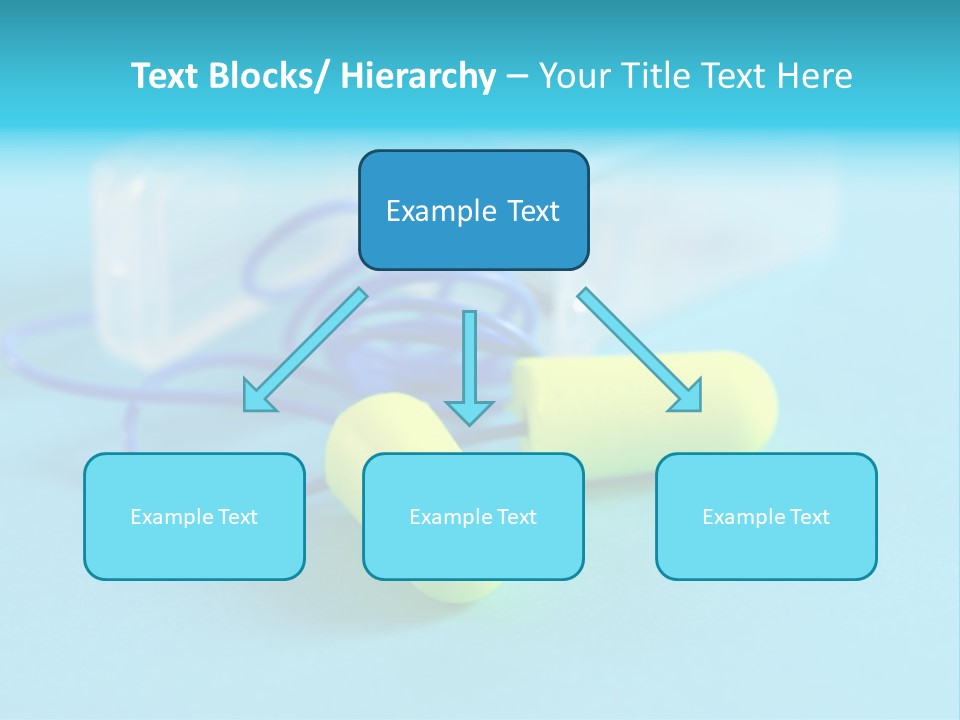 Text Blocks/ Hierarchy – Your Title Text Here

Example Text

Example Text

Example Text

Example Text